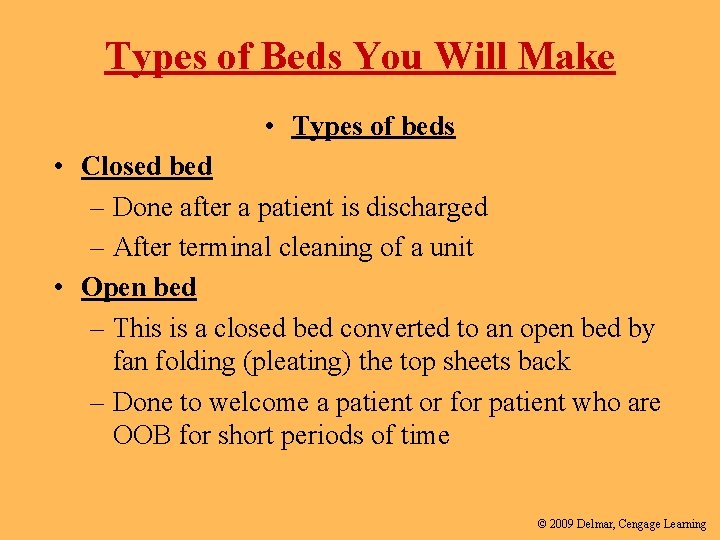 Types of Beds You Will Make

• Types of beds

• Closed bed
– Done after a patient is discharged
– After terminal cleaning of a unit

• Open bed
– This is a closed bed converted to an open bed by fan folding (pleating) the top sheets back
– Done to welcome a patient or for patient who are OOB for short periods of time

© 2009 Delmar, Cengage Learning